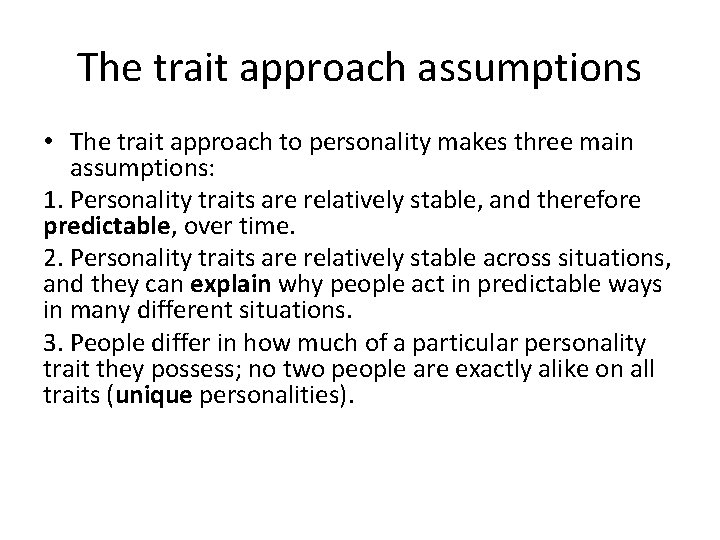 The trait approach assumptions

• The trait approach to personality makes three main assumptions:

1. Personality traits are relatively stable, and therefore predictable, over time.

2. Personality traits are relatively stable across situations, and they can explain why people act in predictable ways in many different situations.

3. People differ in how much of a particular personality trait they possess; no two people are exactly alike on all traits (unique personalities).